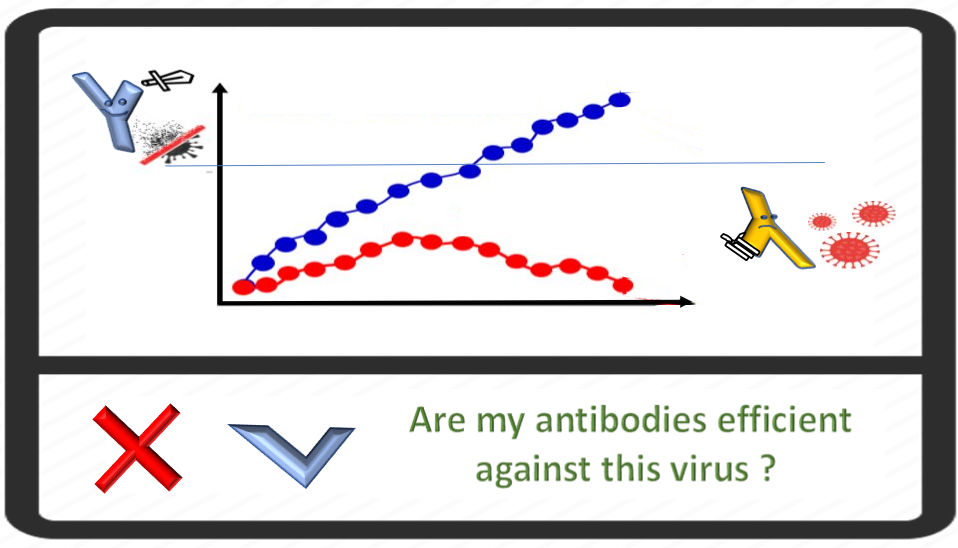 Are my antibodies efficient against this virus ?